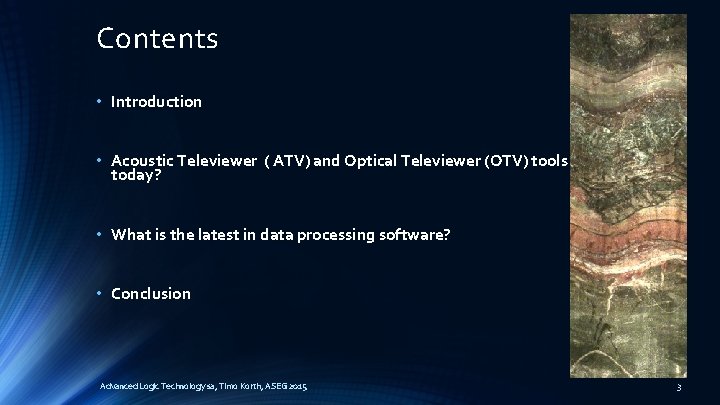 Contents

• Introduction

• Acoustic Televiewer ( ATV) and Optical Televiewer (OTV) tools today?

• What is the latest in data processing software?

• Conclusion

Advanced Logic Technology sa, Timo Korth, ASEG 2015

3